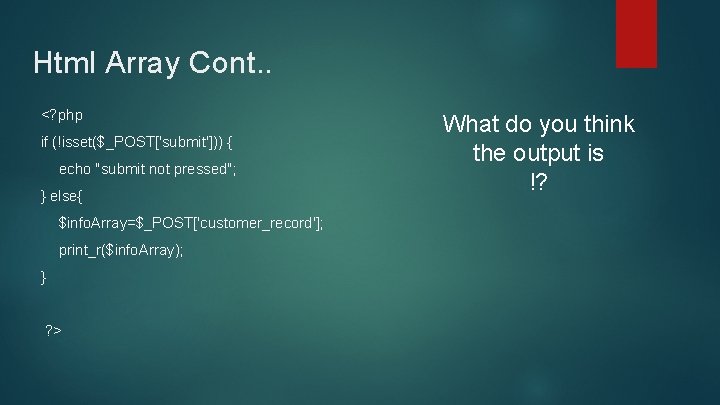 Html Array Cont..

<?php

if (!isset($_POST['submit'])) {

echo "submit not pressed";

} else{

$infoArray=$_POST['customer_record'];

print_r($infoArray);

}

?>

What do you think the output is !?